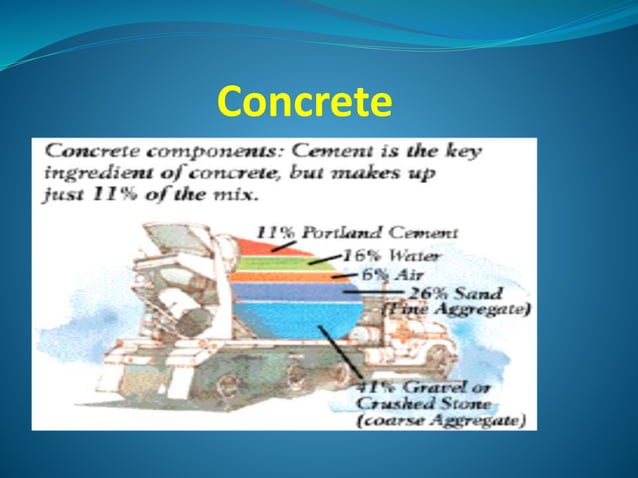 Concrete

Concrete components: Cement is the key ingredient of concrete, but makes up just 11% of the mix.

11% Portland Cement
16% Water
6% Air
26% Sand (Fine Aggregate)
41% Gravel or Crushed Stone (coarse Aggregate)